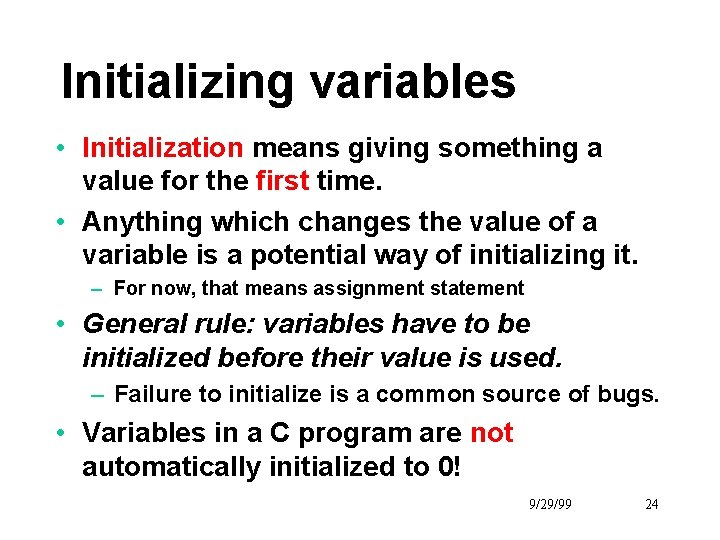 Initializing variables

• Initialization means giving something a value for the first time.

• Anything which changes the value of a variable is a potential way of initializing it.

– For now, that means assignment statement

• General rule: variables have to be initialized before their value is used.

– Failure to initialize is a common source of bugs.

• Variables in a C program are not automatically initialized to 0!

9/29/99 24